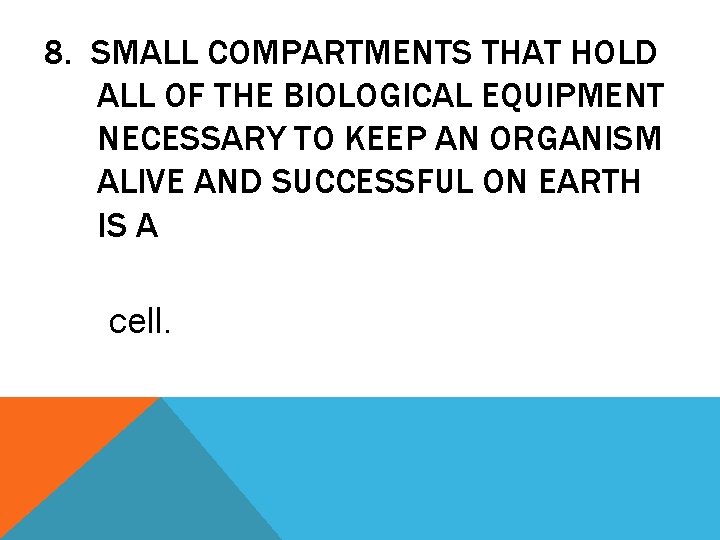 8. SMALL COMPARTMENTS THAT HOLD ALL OF THE BIOLOGICAL EQUIPMENT NECESSARY TO KEEP AN ORGANISM ALIVE AND SUCCESSFUL ON EARTH IS A

cell.